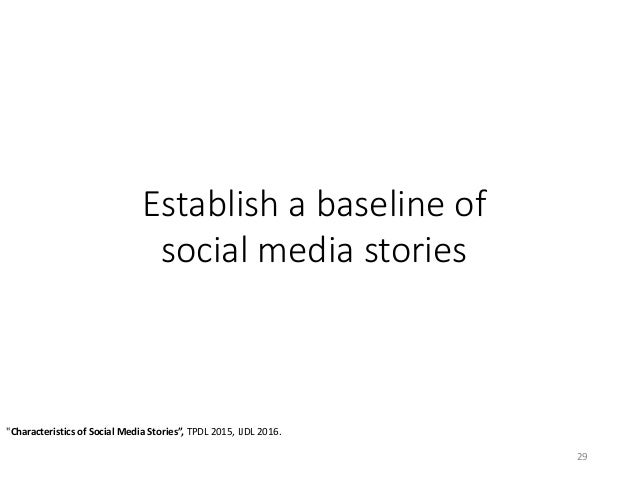 Establish a baseline of social media stories

"Characteristics of Social Media Stories", TPDL 2015, IJDL 2016.

29